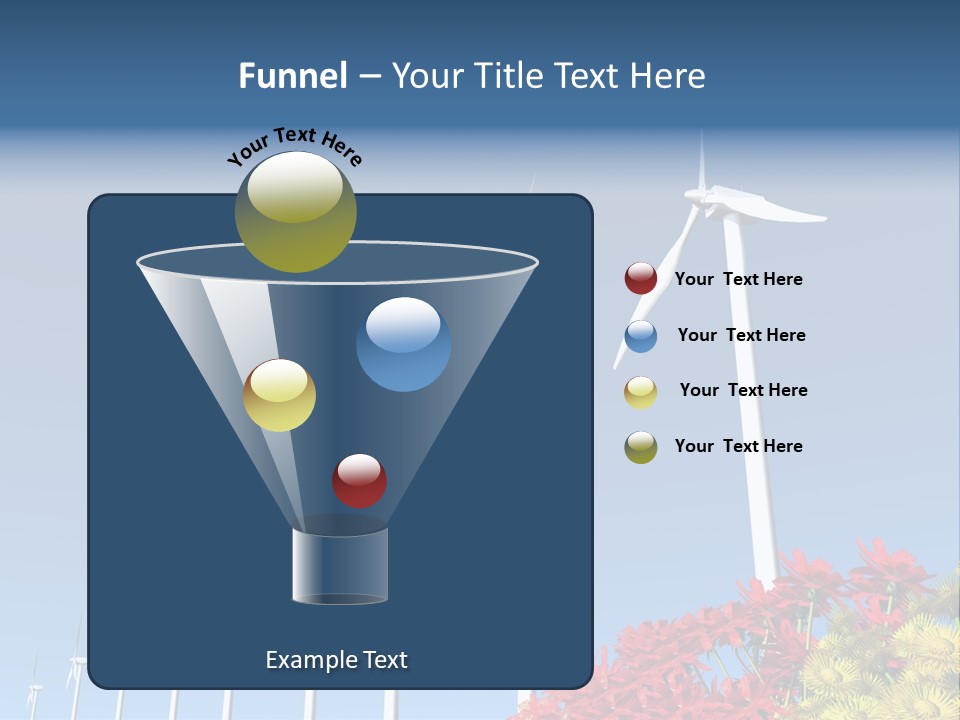 Funnel – Your Title Text Here

Your Text Here

Example Text

Your Text Here

Your Text Here

Your Text Here

Your Text Here